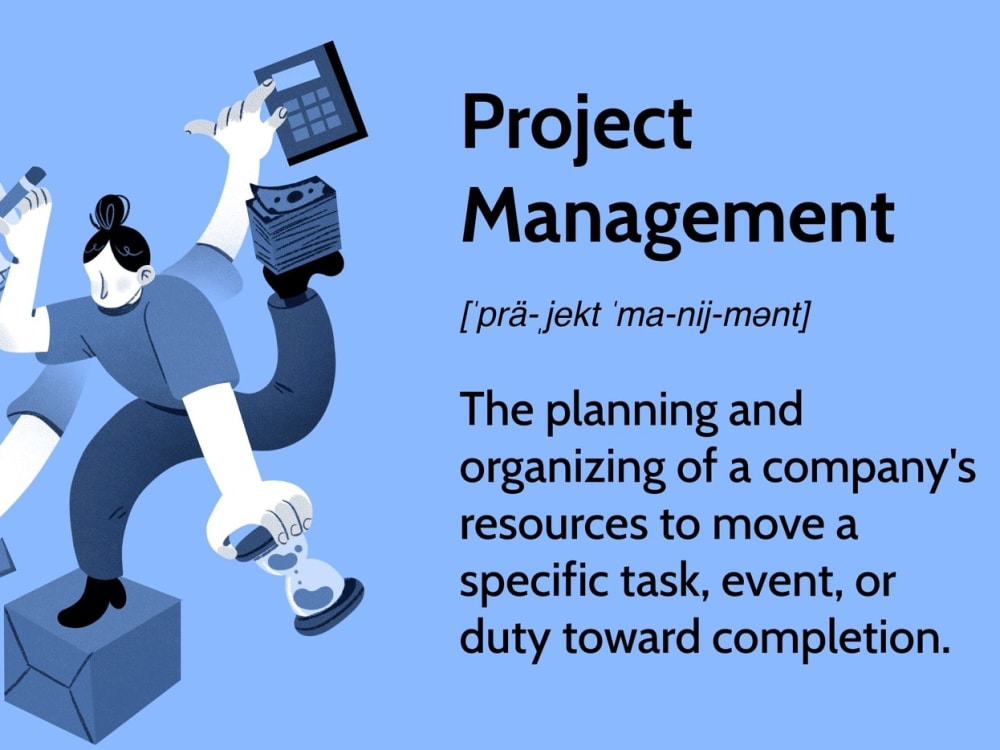 Project Management

[ˈprä-ˌjekt ˈma-nij-mənt]

The planning and organizing of a company's resources to move a specific task, event, or duty toward completion.